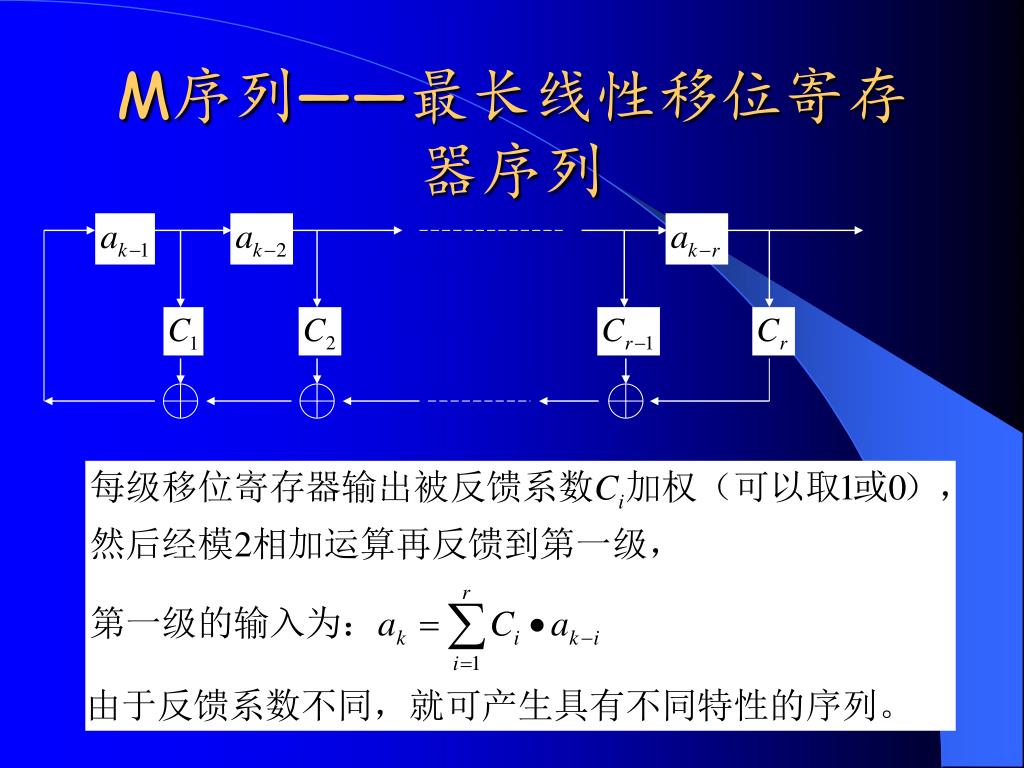 M序列——最长线性移位寄存器序列

$a_{k-1}$ $a_{k-2}$ $a_{k-r}$

$C_1$ $C_2$ $C_{r-1}$ $C_r$

每级移位寄存器输出被反馈系数$C_i$加权（可以取1或0），然后经模2相加运算再反馈到第一级，

第一级的输入为：$a_k = \sum_{i=1}^{r} C_i \bullet a_{k-i}$

由于反馈系数不同，就可产生具有不同特性的序列。